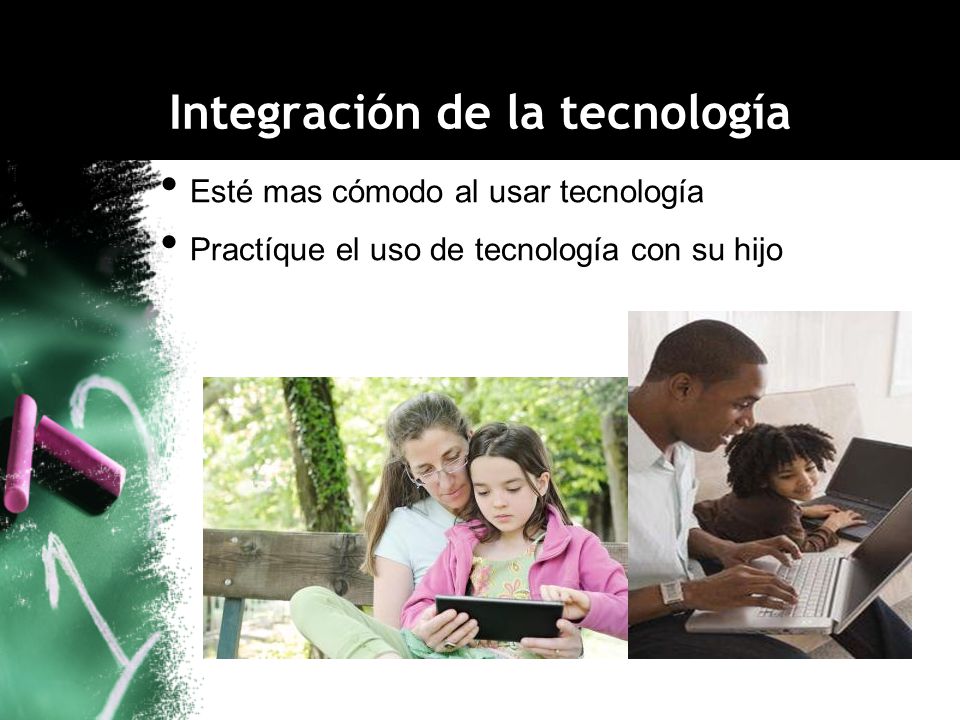 Integración de la tecnología

• Esté mas cómodo al usar tecnología
• Practíque el uso de tecnología con su hijo